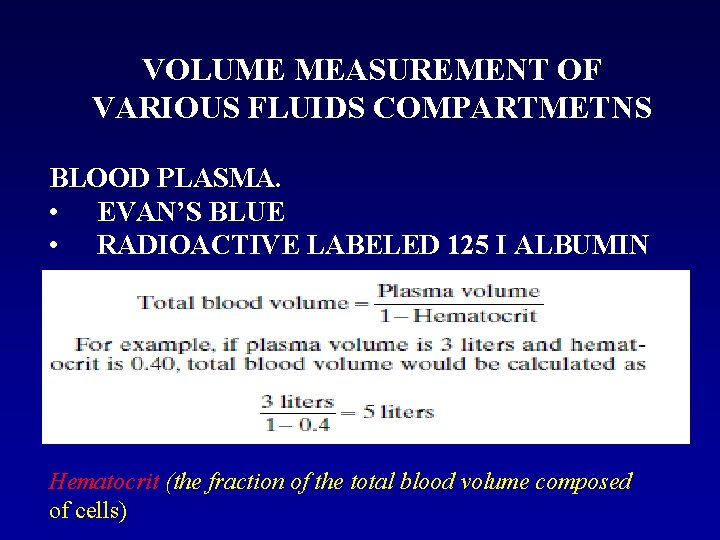 VOLUME MEASUREMENT OF VARIOUS FLUIDS COMPARTMETNS

BLOOD PLASMA.
• EVAN'S BLUE
• RADIOACTIVE LABELED 125 I ALBUMIN

$\text{Total blood volume} = \frac{\text{Plasma volume}}{1 - \text{Hematocrit}}$

For example, if plasma volume is 3 liters and hematocrit is 0.40, total blood volume would be calculated as

$\frac{3 \text{ liters}}{1 - 0.4} = 5 \text{ liters}$

Hematocrit (the fraction of the total blood volume composed of cells)